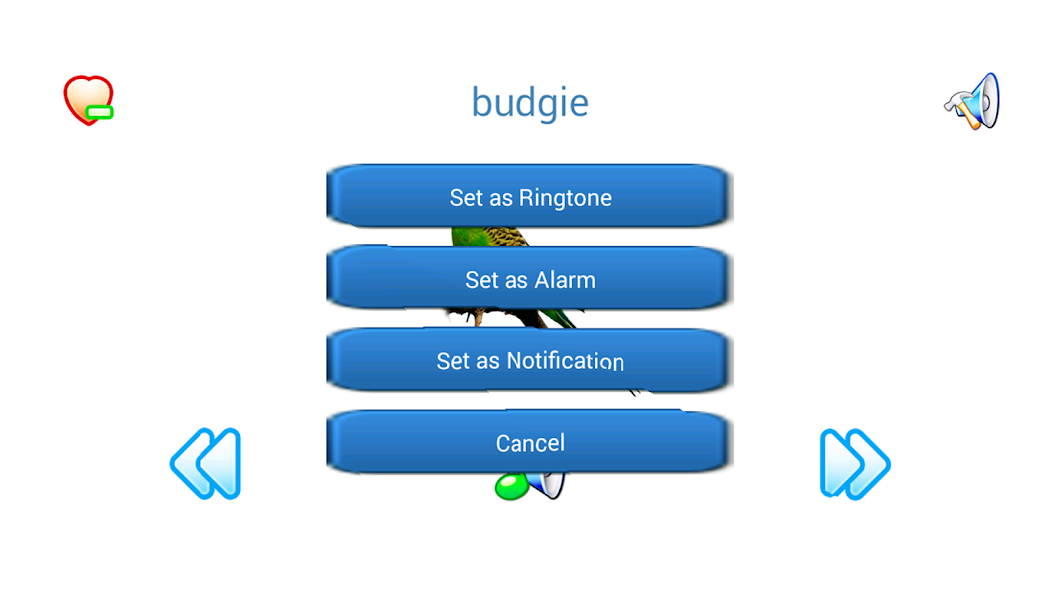 budgie

Set as Ringtone

Set as Alarm

Set as Notification

Cancel